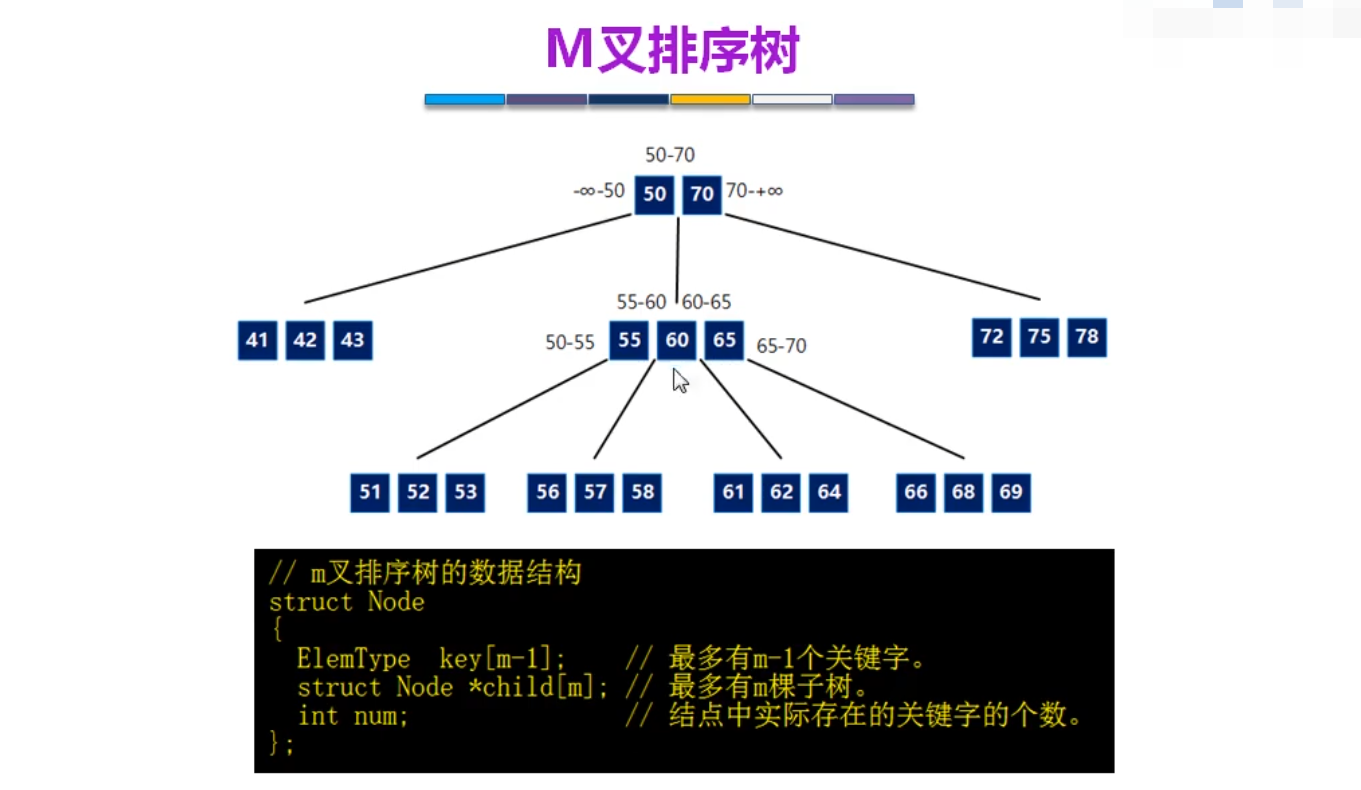 M叉排序树

50-70

-∞-50 50 70 70-+∞

55-60 60-65

41 42 43

50-55 55 60 65 65-70

72 75 78

51 52 53 56 57 58 61 62 64 66 68 69

// m叉排序树的数据结构
struct Node
{
  ElemType  key[m-1];     // 最多有m-1个关键字。
  struct Node *child[m]; // 最多有m棵子树。
  int num;                // 结点中实际存在的关键字的个数。
};